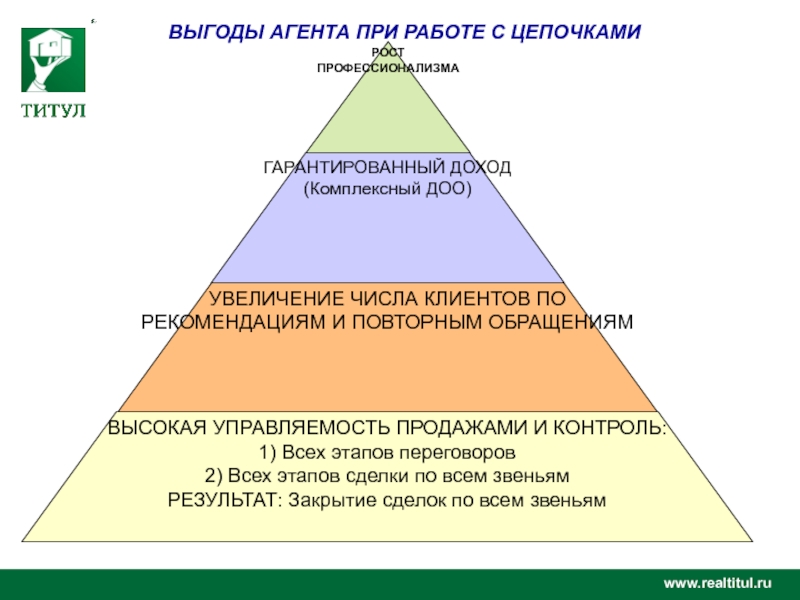 ТИТУЛ

ВЫГОДЫ АГЕНТА ПРИ РАБОТЕ С ЦЕПОЧКАМИ

РОСТ ПРОФЕССИОНАЛИЗМА

ГАРАНТИРОВАННЫЙ ДОХОД
(Комплексный ДОО)

УВЕЛИЧЕНИЕ ЧИСЛА КЛИЕНТОВ ПО РЕКОМЕНДАЦИЯМ И ПОВТОРНЫМ ОБРАЩЕНИЯМ

ВЫСОКАЯ УПРАВЛЯЕМОСТЬ ПРОДАЖАМИ И КОНТРОЛЬ:
1) Всех этапов переговоров
2) Всех этапов сделки по всем звеньям
РЕЗУЛЬТАТ: Закрытие сделок по всем звеньям

www.realtitul.ru